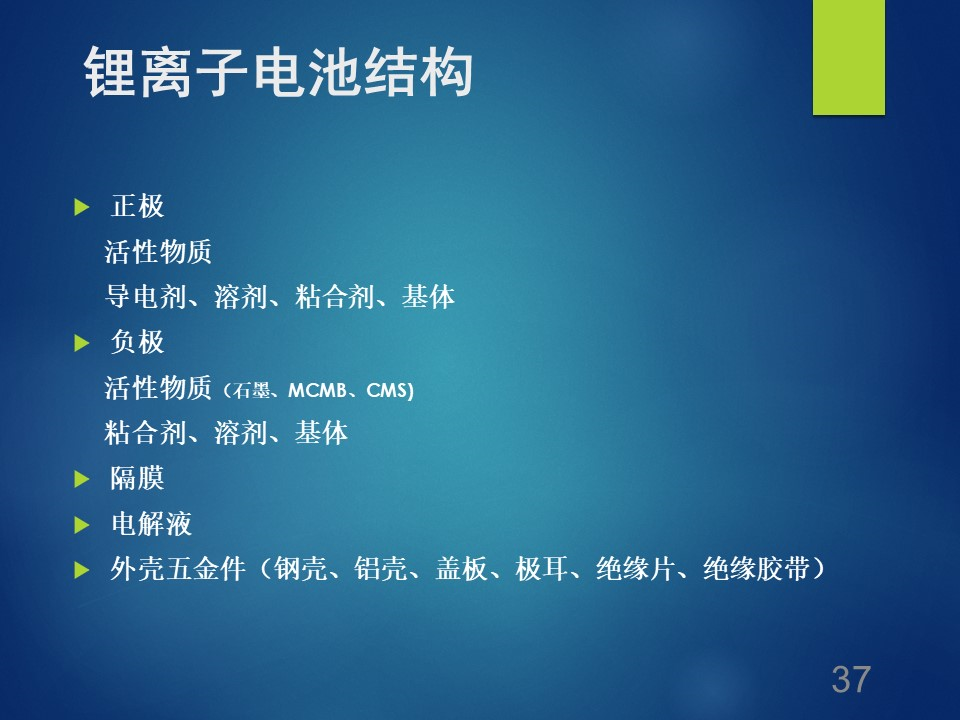 锂离子电池结构

正极
活性物质
导电剂、溶剂、粘合剂、基体

负极
活性物质（石墨、MCMB、CMS)
粘合剂、溶剂、基体

隔膜

电解液

外壳五金件（钢壳、铝壳、盖板、极耳、绝缘片、绝缘胶带）

37